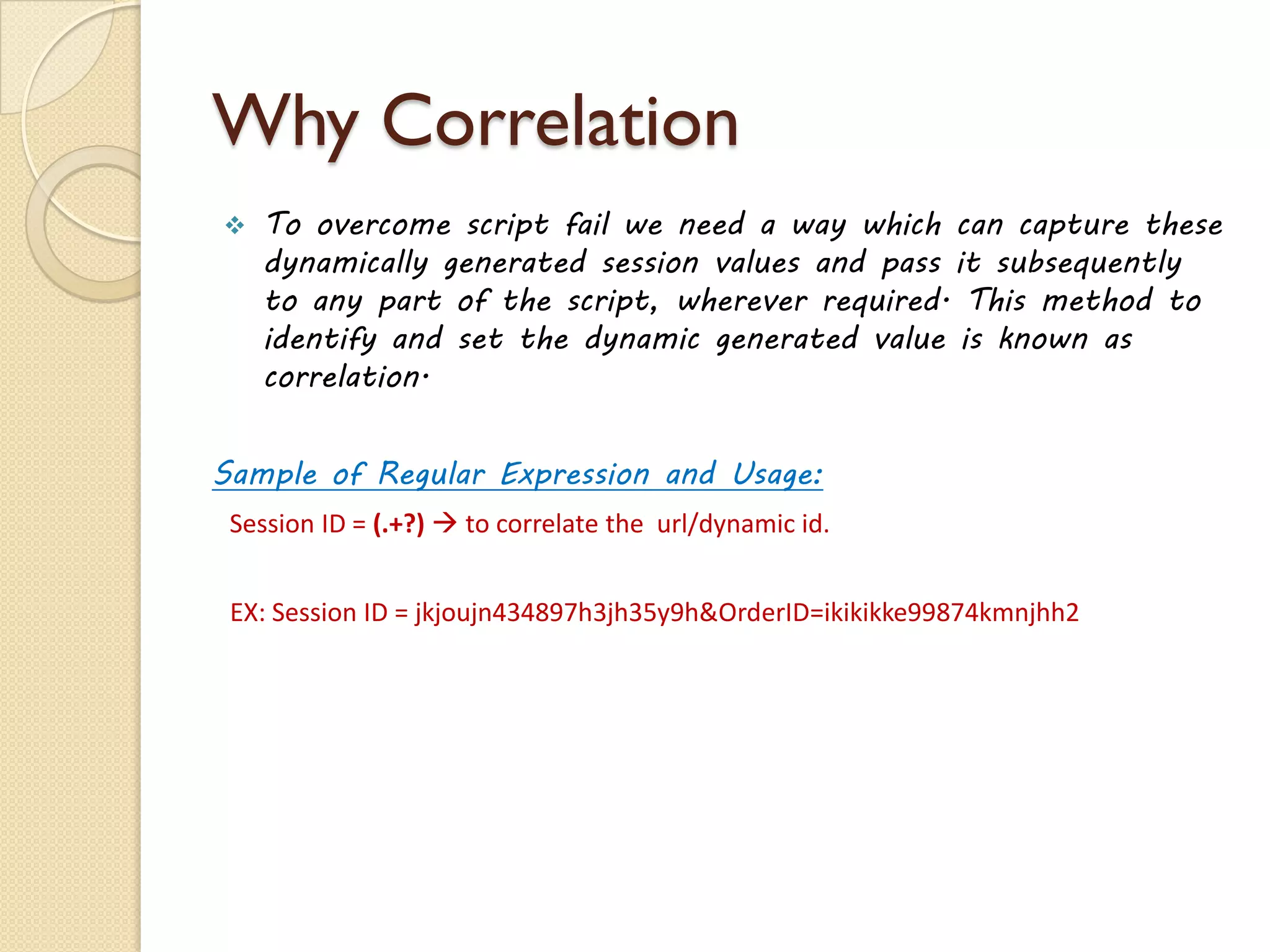 Why Correlation

❖ To overcome script fail we need a way which can capture these dynamically generated session values and pass it subsequently to any part of the script, wherever required. This method to identify and set the dynamic generated value is known as correlation.

Sample of Regular Expression and Usage:

Session ID = (.+?) → to correlate the url/dynamic id.

EX: Session ID = jkjoujn434897h3jh35y9h&OrderID=ikikikke99874kmnjhh2